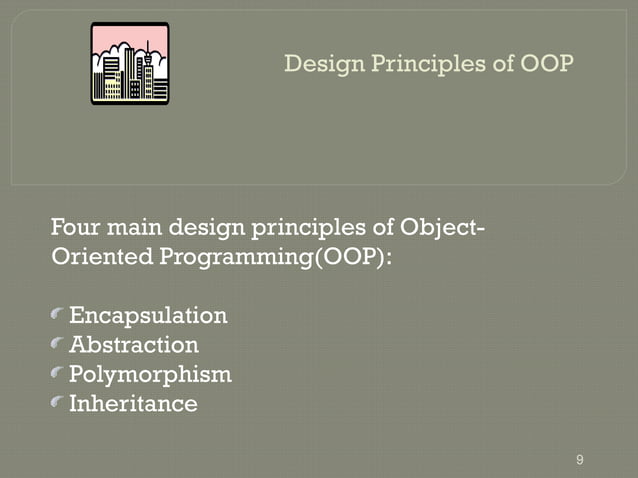 Design Principles of OOP

Four main design principles of Object-Oriented Programming(OOP):

Encapsulation
Abstraction
Polymorphism
Inheritance

9